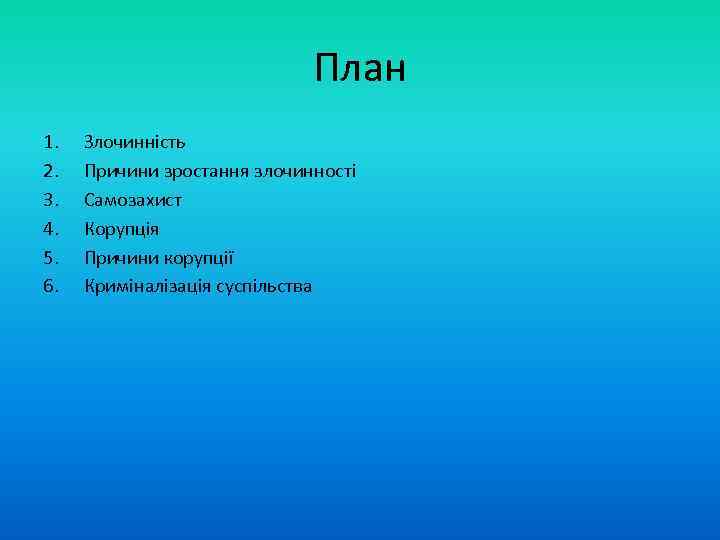 План

1. Злочинність
2. Причини зростання злочинності
3. Самозахист
4. Корупція
5. Причини корупції
6. Криміналізація суспільства